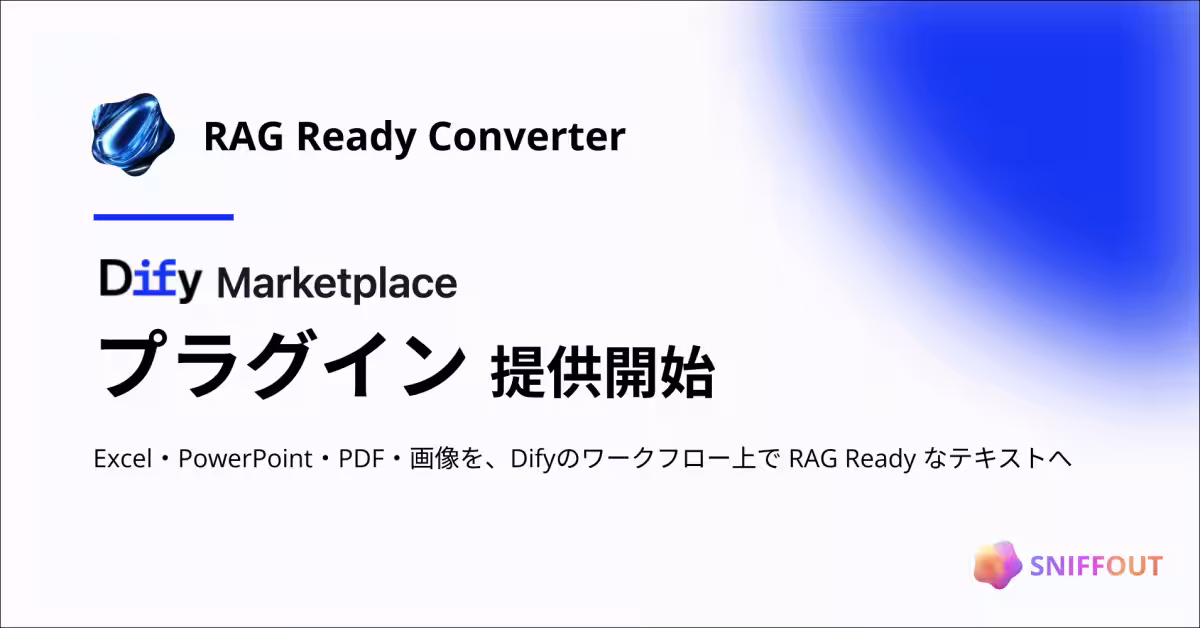 RAG Ready Converter

Dify Marketplace

プラグイン 提供開始

Excel・PowerPoint・PDF・画像を、Difyのワークフロー上で RAG Ready なテキストへ

SNIFFOUT